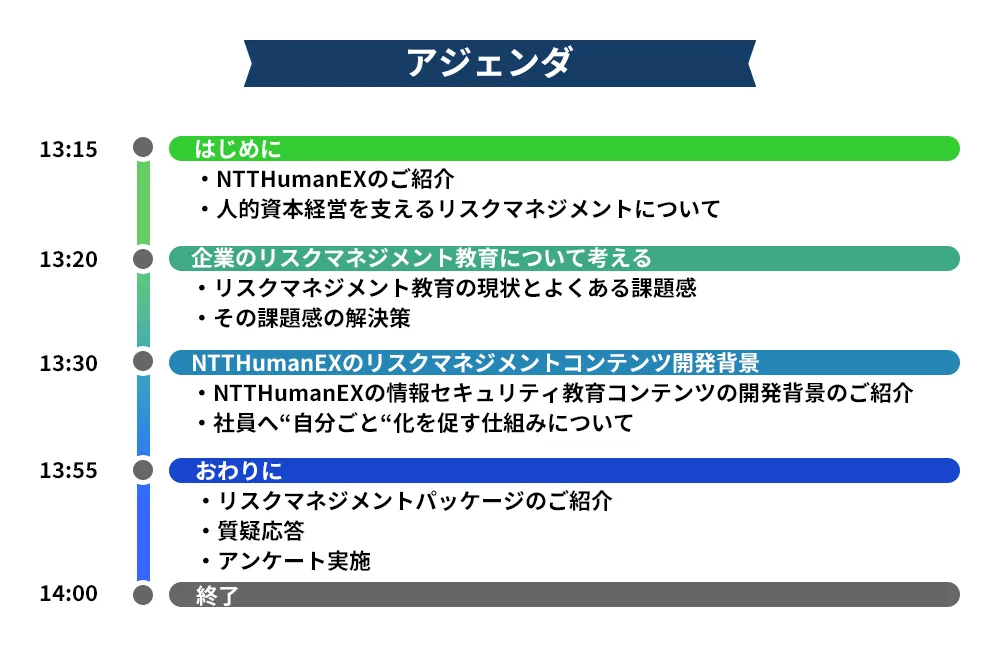 アジェンダ

13:15
はじめに
・NTTHumanEXのご紹介
・人的資本経営を支えるリスクマネジメントについて

13:20
企業のリスクマネジメント教育について考える
・リスクマネジメント教育の現状とよくある課題感
・その課題感の解決策

13:30
NTTHumanEXのリスクマネジメントコンテンツ開発背景
・NTTHumanEXの情報セキュリティ教育コンテンツの開発背景のご紹介
・社員へ“自分ごと“化を促す仕組みについて

13:55
おわりに
・リスクマネジメントパッケージのご紹介
・質疑応答
・アンケート実施

14:00
終了